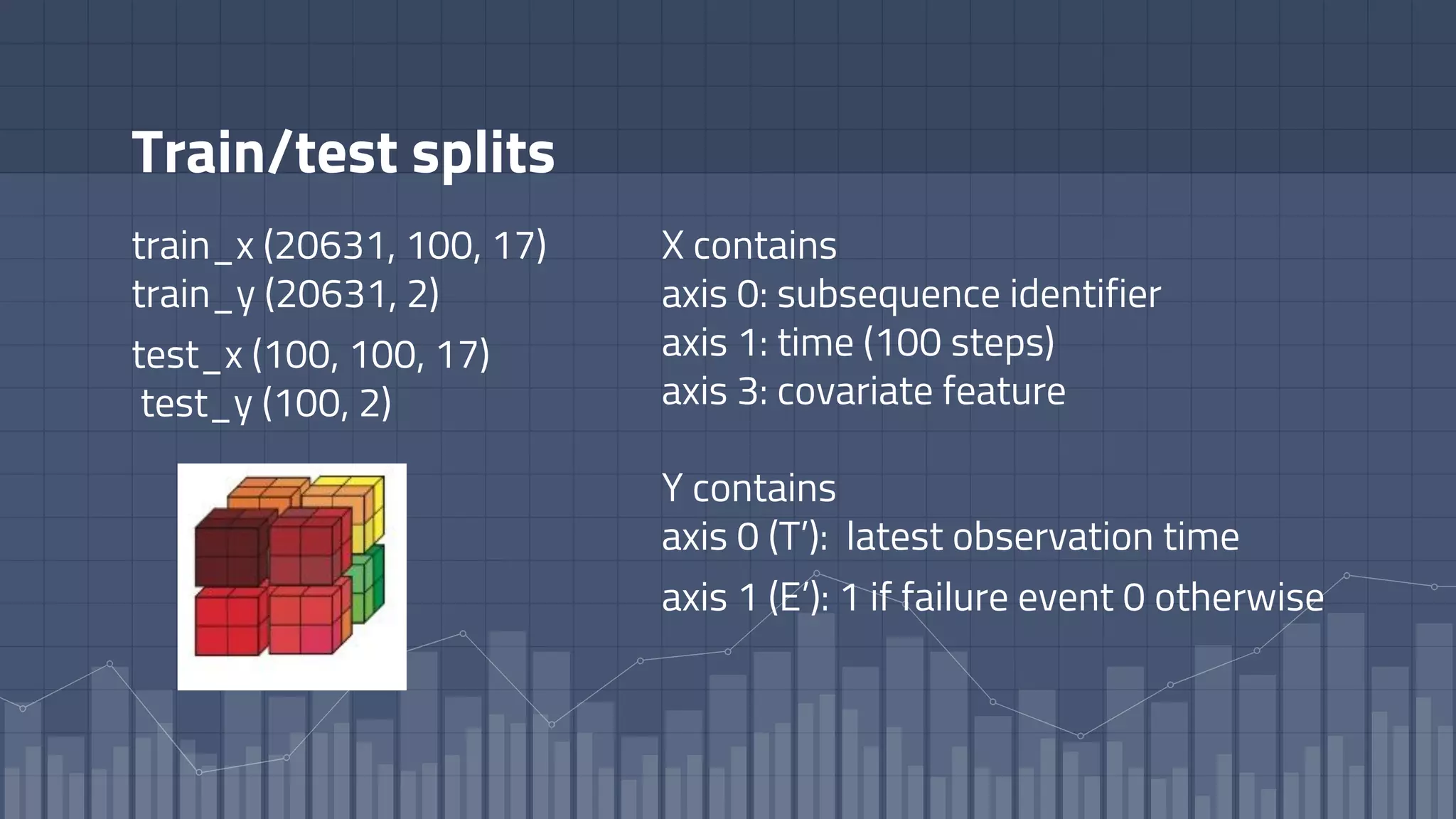 Train/test splits

train_x (20631, 100, 17)
train_y (20631, 2)

test_x (100, 100, 17)
test_y (100, 2)

X contains
axis 0: subsequence identifier
axis 1: time (100 steps)
axis 3: covariate feature

Y contains
axis 0 (T'): latest observation time
axis 1 (E'): 1 if failure event 0 otherwise